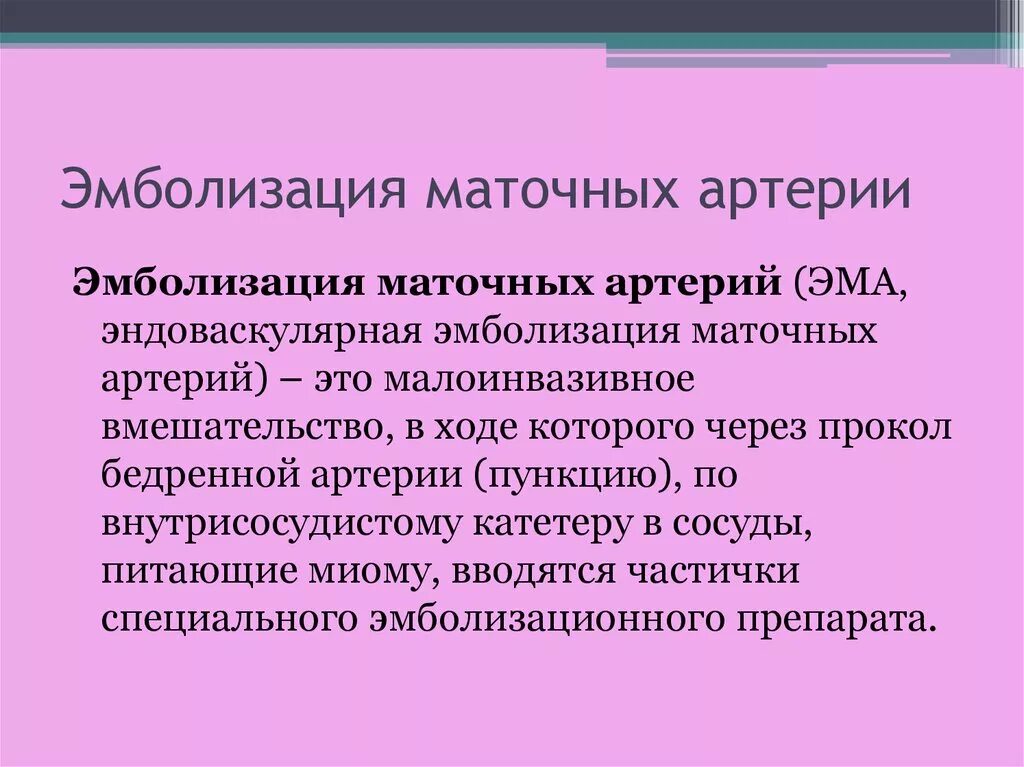 Эмболизация маточных артерии

Эмболизация маточных артерий (ЭМА, эндоваскулярная эмболизация маточных артерий) – это малоинвазивное вмешательство, в ходе которого через прокол бедренной артерии (пункцию), по внутрисосудистому катетеру в сосуды, питающие миому, вводятся частички специального эмболизационного препарата.